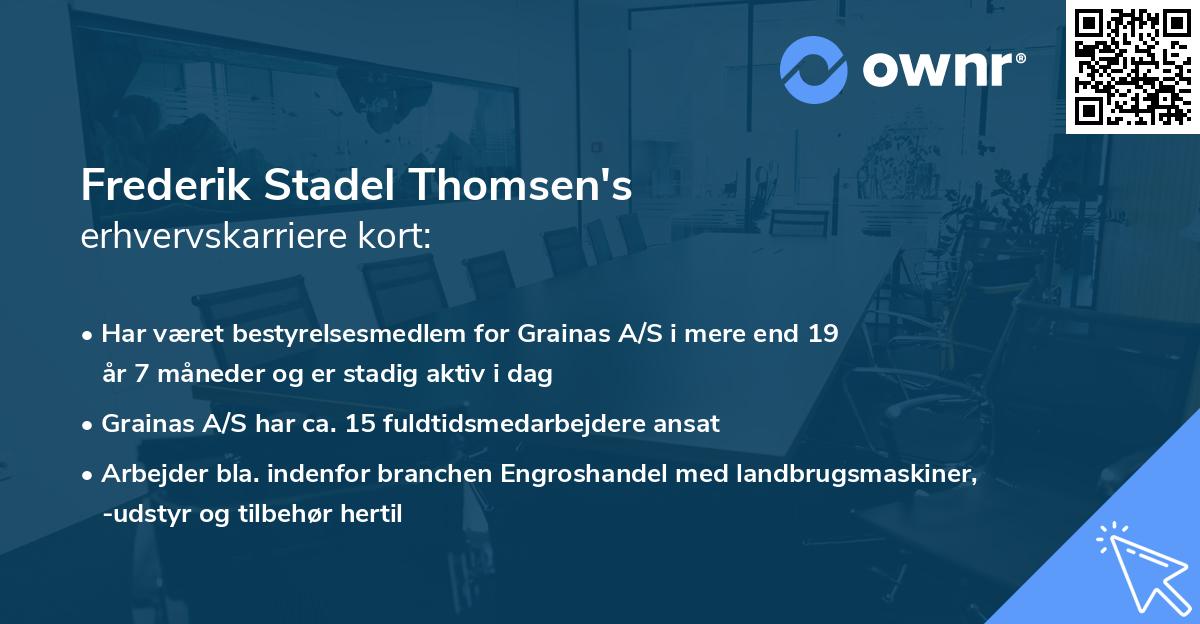 ownr®

Frederik Stadel Thomsen's
erhvervskarriere kort:

• Har været bestyrelsesmedlem for Grainas A/S i mere end 19 år 7 måneder og er stadig aktiv i dag

• Grainas A/S har ca. 15 fuldtidsmedarbejdere ansat

• Arbejder bla. indenfor branchen Engroshandel med landbrugsmaskiner, -udstyr og tilbehør hertil